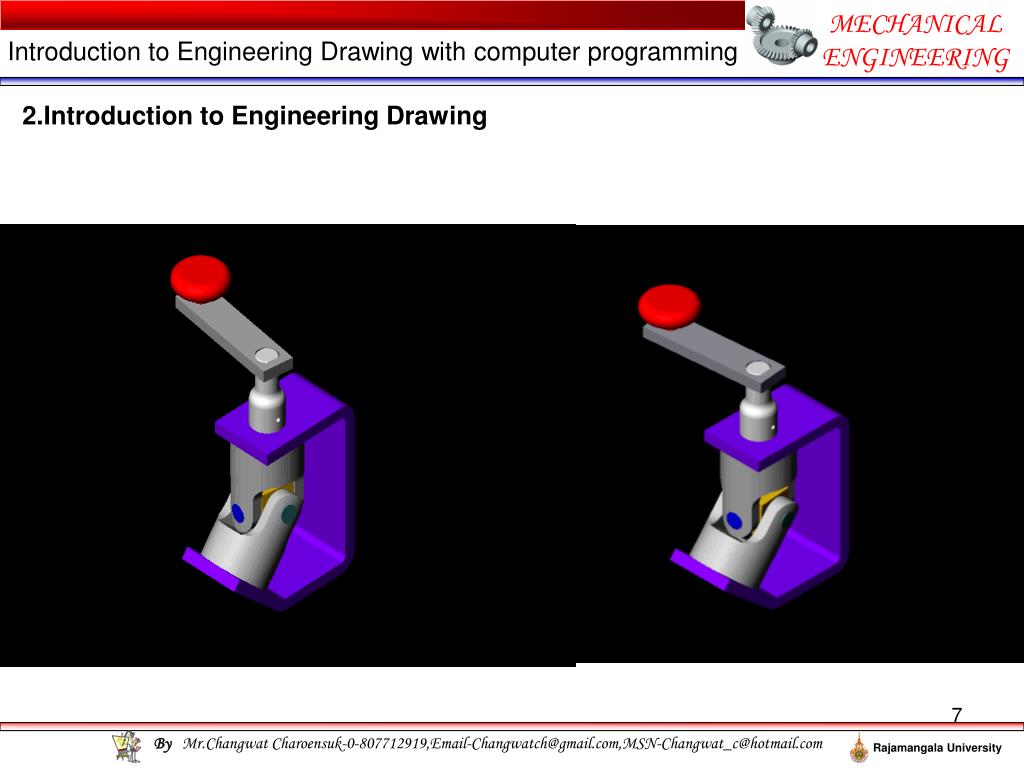 Introduction to Engineering Drawing with computer programming

MECHANICAL ENGINEERING

2.Introduction to Engineering Drawing

7

By Mr.Changwat Charoensuk-0-807712919,Email-Changwatch@gmail.com,MSN-Changwat_c@hotmail.com

Rajamangala University